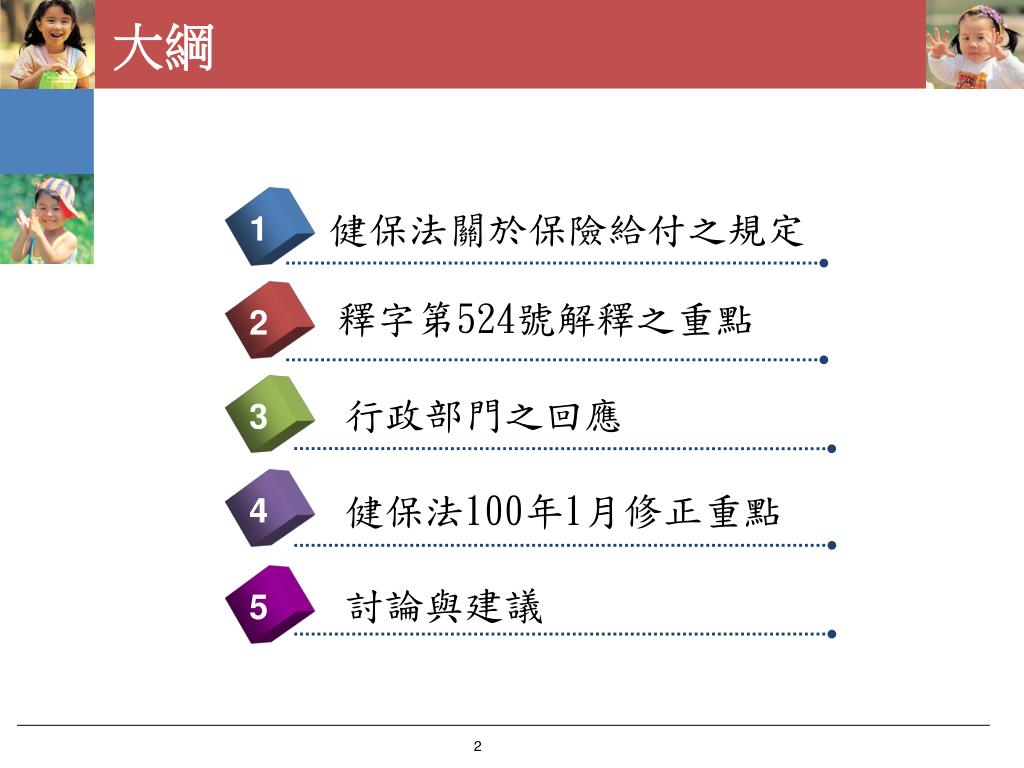 大綱

1 健保法關於保險給付之規定

2 釋字第524號解釋之重點

3 行政部門之回應

4 健保法100年1月修正重點

5 討論與建議

2